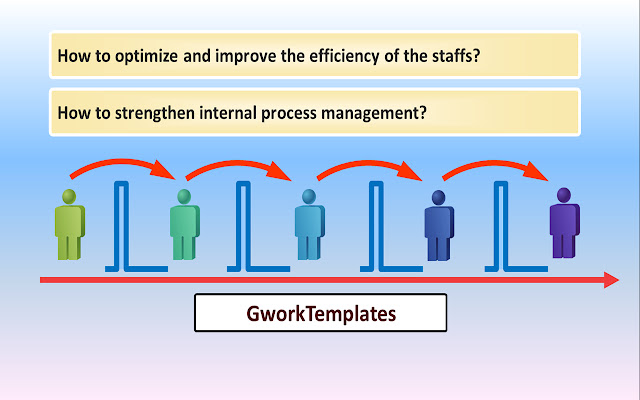 How to optimize and improve the efficiency of the staffs?

How to strengthen internal process management?

GworkTemplates